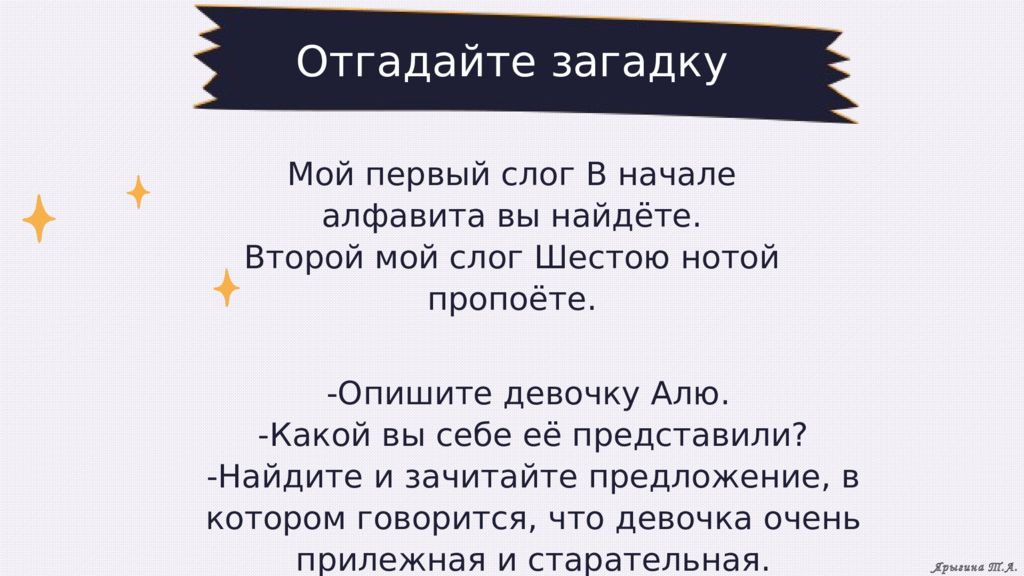 Отгадайте загадку

Мой первый слог В начале алфавита вы найдёте.
Второй мой слог Шестою нотой пропоёте.

-Опишите девочку Алю.
-Какой вы себе её представили?
-Найдите и зачитайте предложение, в котором говорится, что девочка очень прилежная и старательная.

Арыгина Т.А.